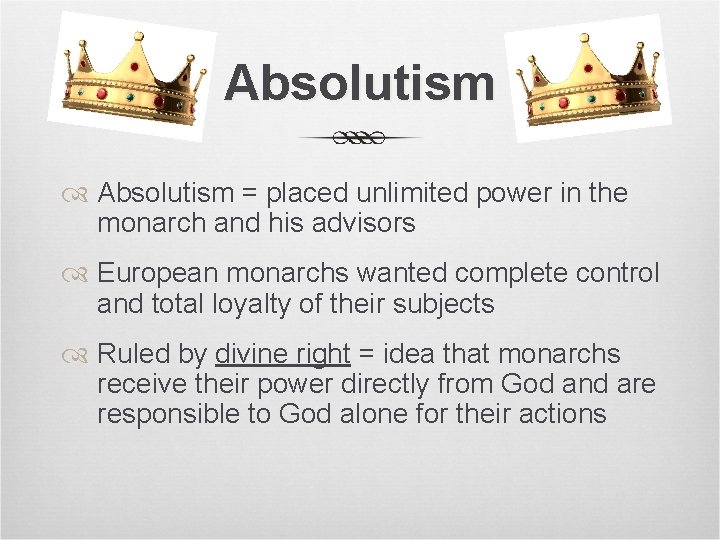 Absolutism

Absolutism = placed unlimited power in the monarch and his advisors

European monarchs wanted complete control and total loyalty of their subjects

Ruled by divine right = idea that monarchs receive their power directly from God and are responsible to God alone for their actions